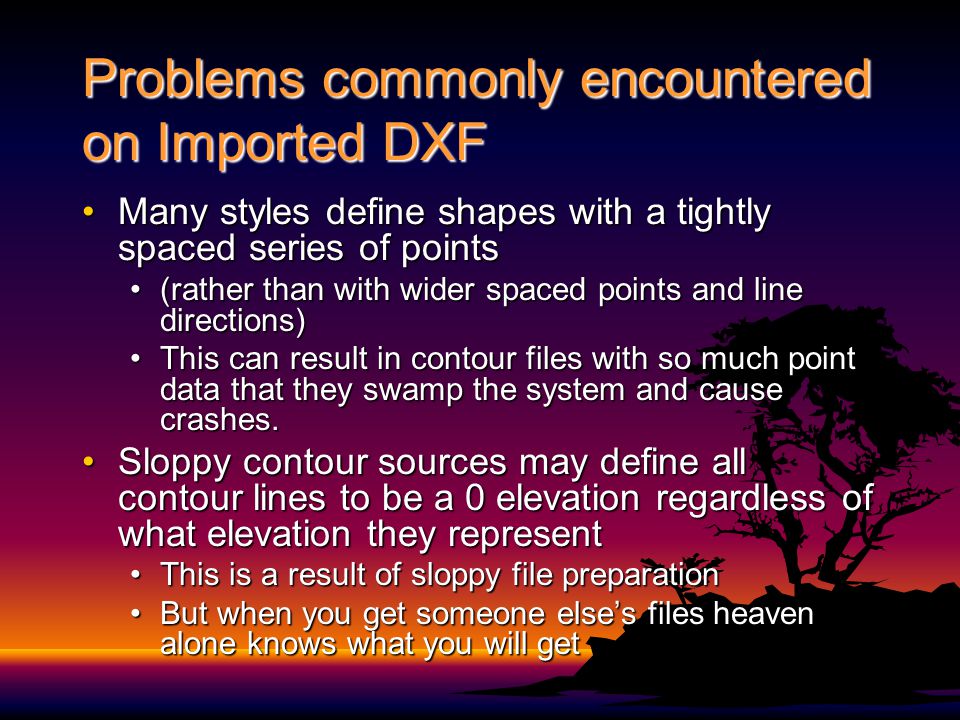 Problems commonly encountered on Imported DXF

• Many styles define shapes with a tightly spaced series of points
  • (rather than with wider spaced points and line directions)
  • This can result in contour files with so much point data that they swamp the system and cause crashes.
• Sloppy contour sources may define all contour lines to be a 0 elevation regardless of what elevation they represent
  • This is a result of sloppy file preparation
  • But when you get someone else's files heaven alone knows what you will get